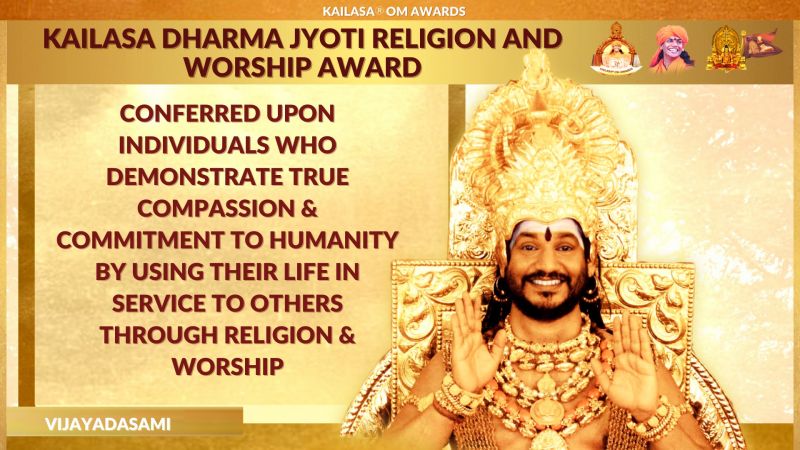 KAILASA® OM AWARDS

KAILASA DHARMA JYOTI RELIGION AND WORSHIP AWARD

CONFERRED UPON INDIVIDUALS WHO DEMONSTRATE TRUE COMPASSION & COMMITMENT TO HUMANITY BY USING THEIR LIFE IN SERVICE TO OTHERS THROUGH RELIGION & WORSHIP

VIJAYADASAMI